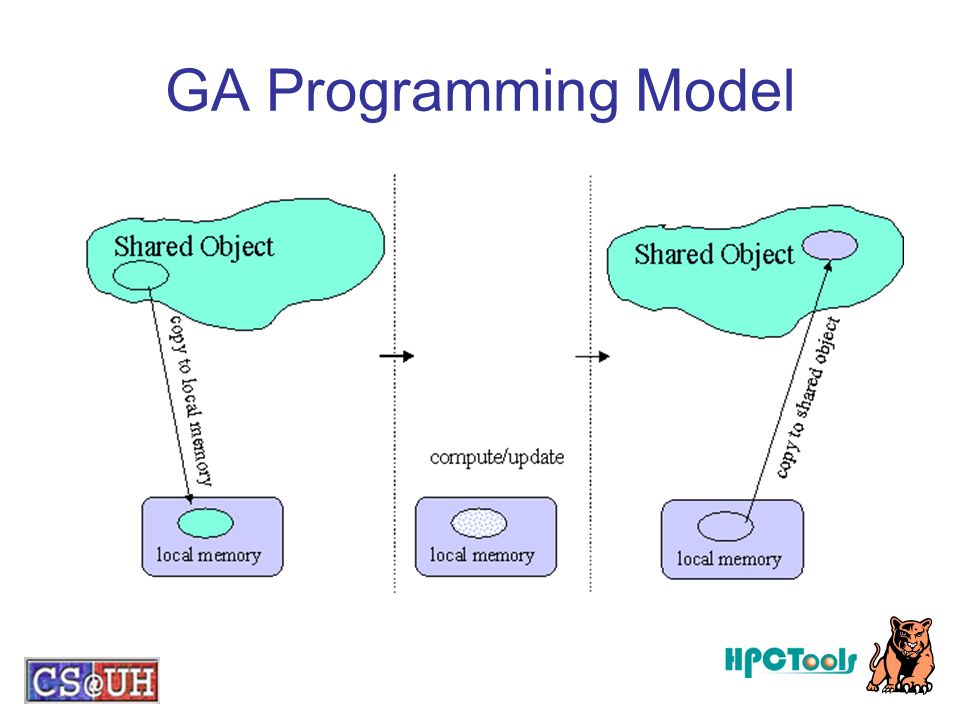 GA Programming Model

Shared Object

copy to local memory

local memory

compute/update

local memory

Shared Object

copy to shared object

local memory

CS@UH

HPCTools